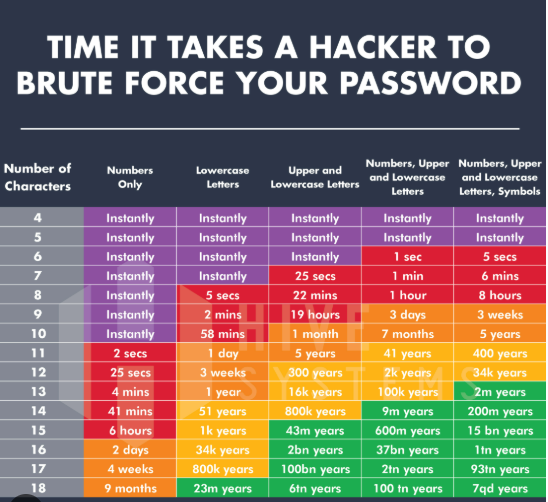 TIME IT TAKES A HACKER TO BRUTE FORCE YOUR PASSWORD

| Number of Characters | Numbers Only | Lowercase Letters | Upper and Lowercase Letters | Numbers, Upper and Lowercase Letters | Numbers, Upper and Lowercase Letters, Symbols |
|---|---|---|---|---|---|
| 4 | Instantly | Instantly | Instantly | Instantly | Instantly |
| 5 | Instantly | Instantly | Instantly | Instantly | Instantly |
| 6 | Instantly | Instantly | Instantly | 1 sec | 5 secs |
| 7 | Instantly | Instantly | 25 secs | 1 min | 6 mins |
| 8 | Instantly | 5 secs | 22 mins | 1 hour | 8 hours |
| 9 | Instantly | 2 mins | 19 hours | 3 days | 3 weeks |
| 10 | Instantly | 58 mins | 1 month | 7 months | 5 years |
| 11 | 2 secs | 1 day | 5 years | 41 years | 400 years |
| 12 | 25 secs | 3 weeks | 300 years | 2k years | 34k years |
| 13 | 4 mins | 1 year | 16k years | 100k years | 2m years |
| 14 | 41 mins | 51 years | 800k years | 9m years | 200m years |
| 15 | 6 hours | 1k years | 43m years | 600m years | 15 bn years |
| 16 | 2 days | 34k years | 2bn years | 37bn years | 1tn years |
| 17 | 4 weeks | 800k years | 100bn years | 2tn years | 93tn years |
| 18 | 9 months | 23m years | 6tn years | 100 tn years | 7qd years |

HIVE SYSTEMS